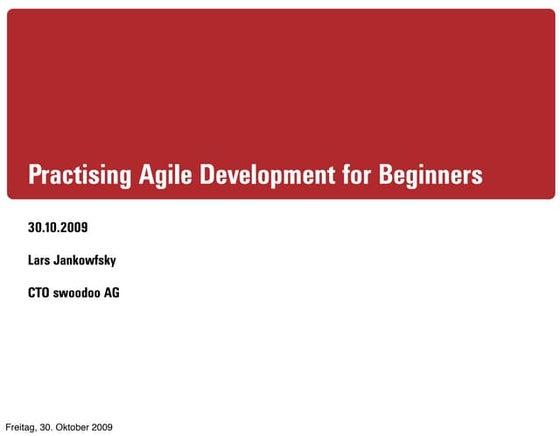 Practising Agile Development for Beginners

30.10.2009

Lars Jankowfsky

CTO swoodoo AG

Freitag, 30. Oktober 2009